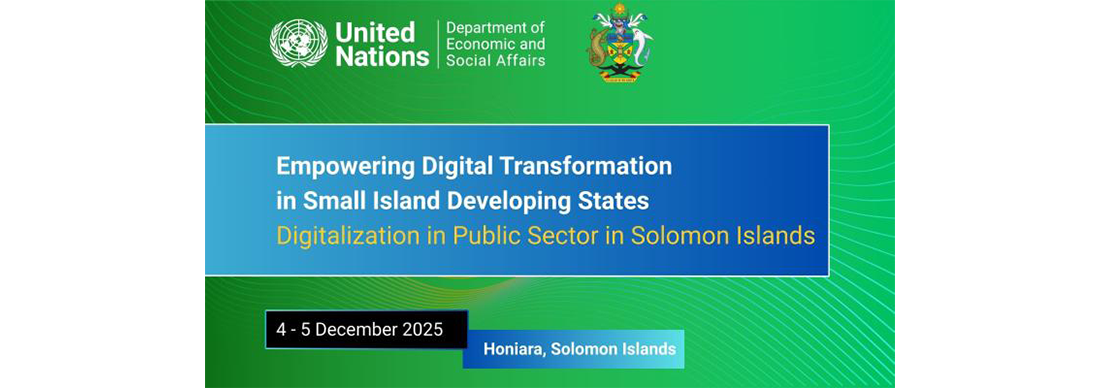 United Nations
Department of Economic and Social Affairs

Empowering Digital Transformation in Small Island Developing States
Digitalization in Public Sector in Solomon Islands

4 - 5 December 2025

Honiara, Solomon Islands